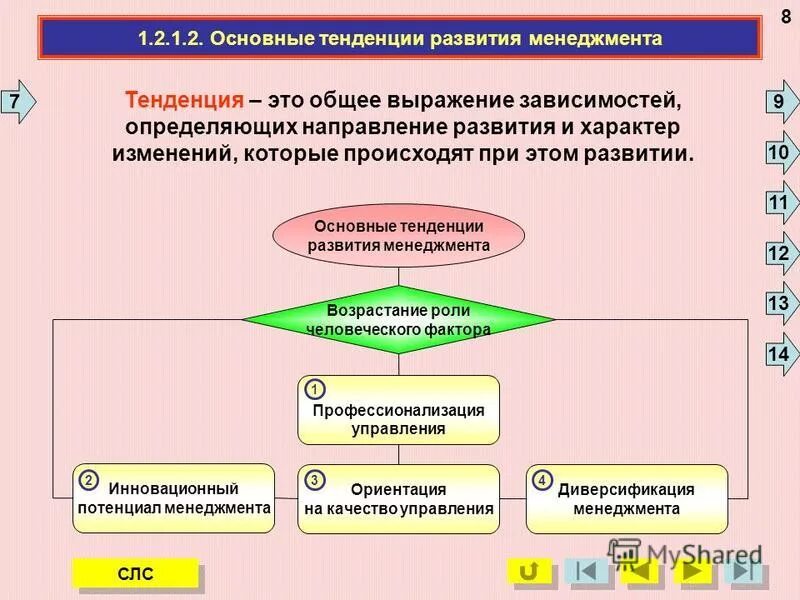 8

1.2.1.2. Основные тенденции развития менеджмента

7

Тенденция – это общее выражение зависимостей, определяющих направление развития и характер изменений, которые происходят при этом развитии.

9

10

11

12

13

14

Основные тенденции развития менеджмента

Возрастание роли человеческого фактора

1 Профессионализация управления

2 Инновационный потенциал менеджмента

3 Ориентация на качество управления

4 Диверсификация менеджмента

СЛС

MyShared